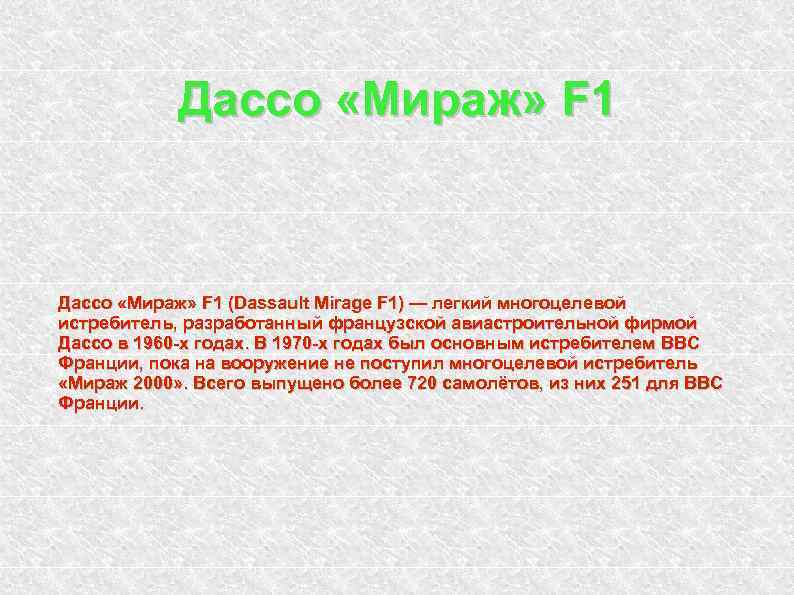 Дассо «Мираж» F1

Дассо «Мираж» F1 (Dassault Mirage F1) — легкий многоцелевой истребитель, разработанный французской авиастроительной фирмой Дассо в 1960-х годах. В 1970-х годах был основным истребителем ВВС Франции, пока на вооружение не поступил многоцелевой истребитель «Мираж 2000». Всего выпущено более 720 самолётов, из них 251 для ВВС Франции.